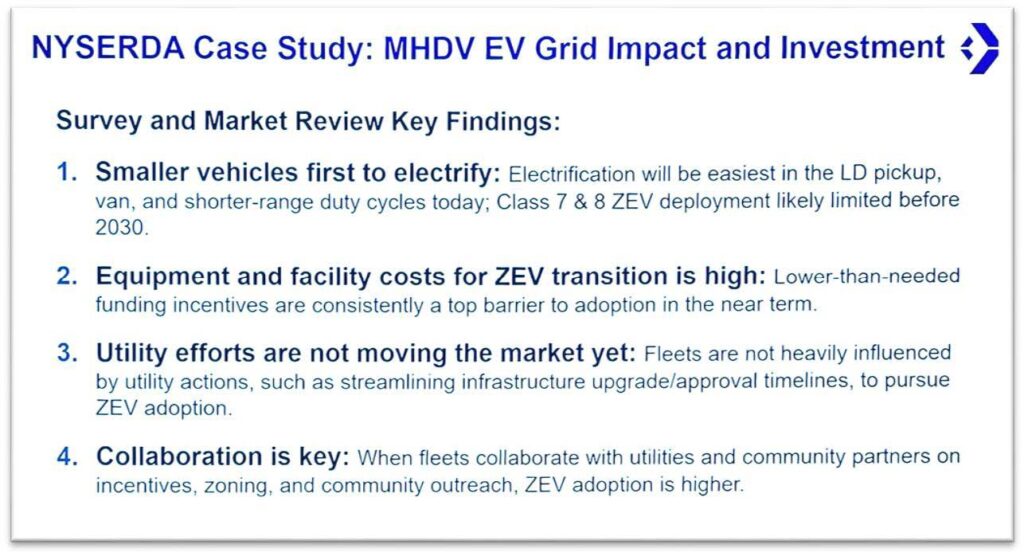 NYSERDA Case Study: MHDV EV Grid Impact and Investment

Survey and Market Review Key Findings:

1. Smaller vehicles first to electrify: Electrification will be easiest in the LD pickup, van, and shorter-range duty cycles today; Class 7 & 8 ZEV deployment likely limited before 2030.

2. Equipment and facility costs for ZEV transition is high: Lower-than-needed funding incentives are consistently a top barrier to adoption in the near term.

3. Utility efforts are not moving the market yet: Fleets are not heavily influenced by utility actions, such as streamlining infrastructure upgrade/approval timelines, to pursue ZEV adoption.

4. Collaboration is key: When fleets collaborate with utilities and community partners on incentives, zoning, and community outreach, ZEV adoption is higher.